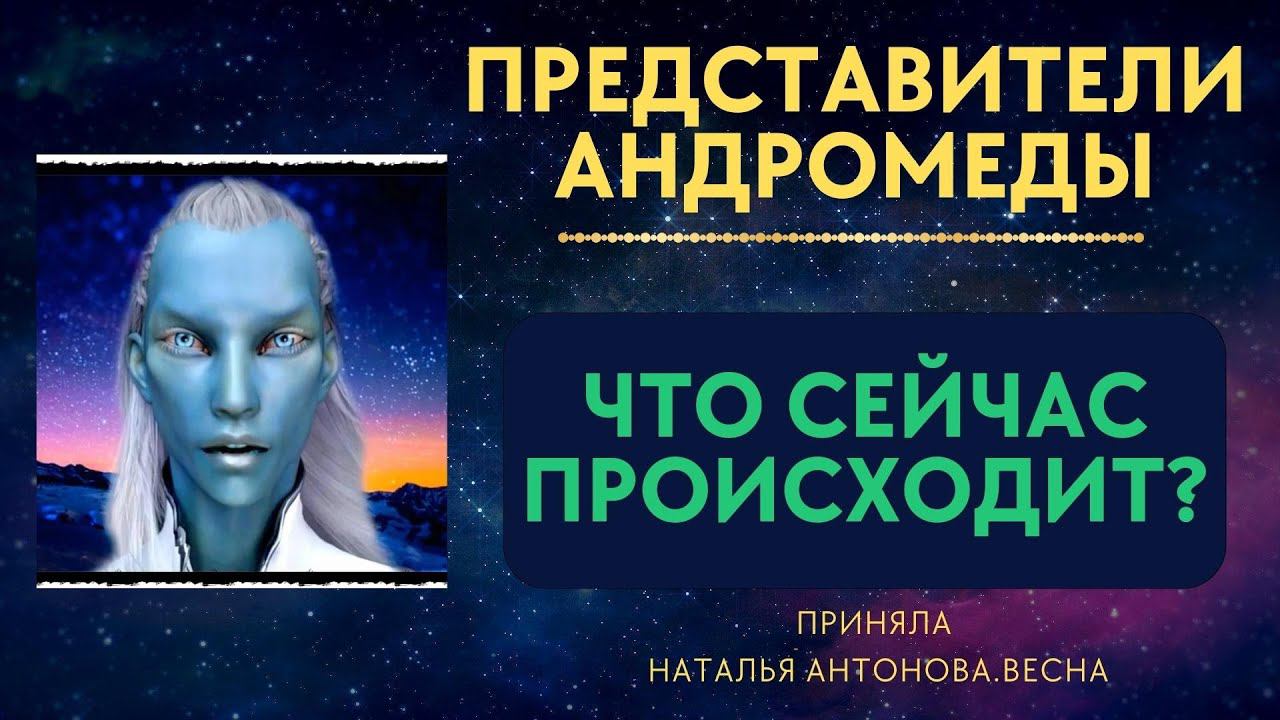 ПРЕДСТАВИТЕЛИ АНДРОМЕДЫ

ЧТО СЕЙЧАС ПРОИСХОДИТ?

ПРИНЯЛА
НАТАЛЬЯ АНТОНОВА.ВЕСНА